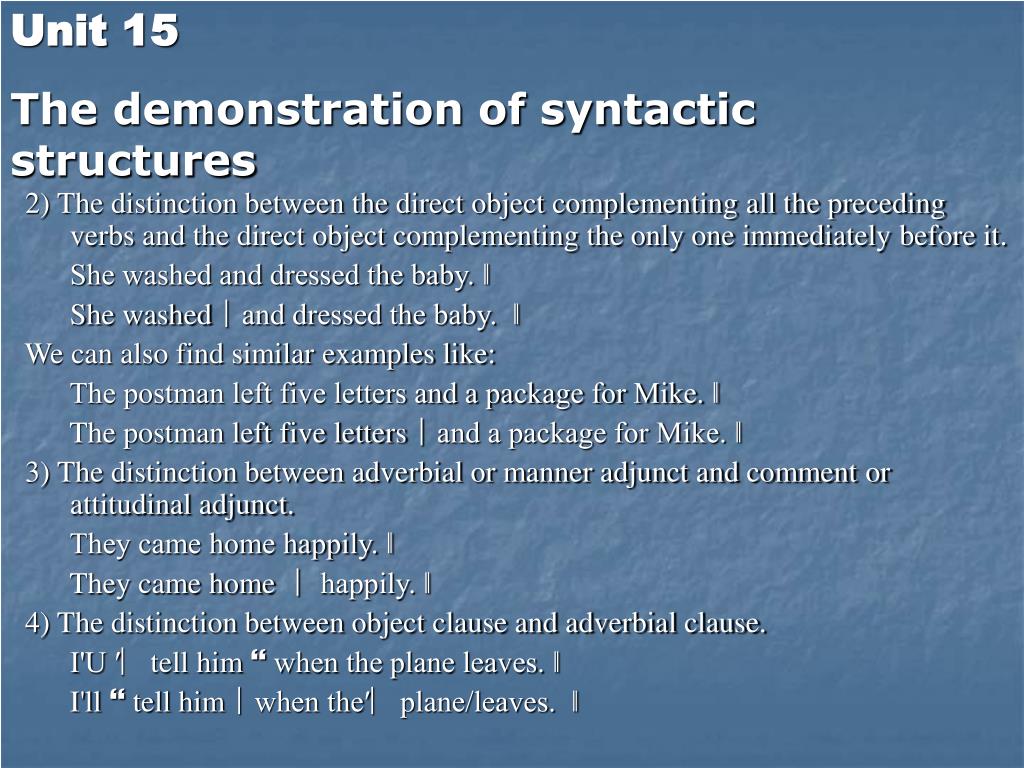 Unit 15

The demonstration of syntactic structures

2) The distinction between the direct object complementing all the preceding verbs and the direct object complementing the only one immediately before it.

She washed and dressed the baby. ‖

She washed | and dressed the baby. ‖

We can also find similar examples like:

The postman left five letters and a package for Mike. ‖

The postman left five letters | and a package for Mike. ‖

3) The distinction between adverbial or manner adjunct and comment or attitudinal adjunct.

They came home happily. ‖

They came home | happily. ‖

4) The distinction between object clause and adverbial clause.

I'U '| tell him “ when the plane leaves. ‖

I'll “ tell him | when the'| plane/leaves. ‖